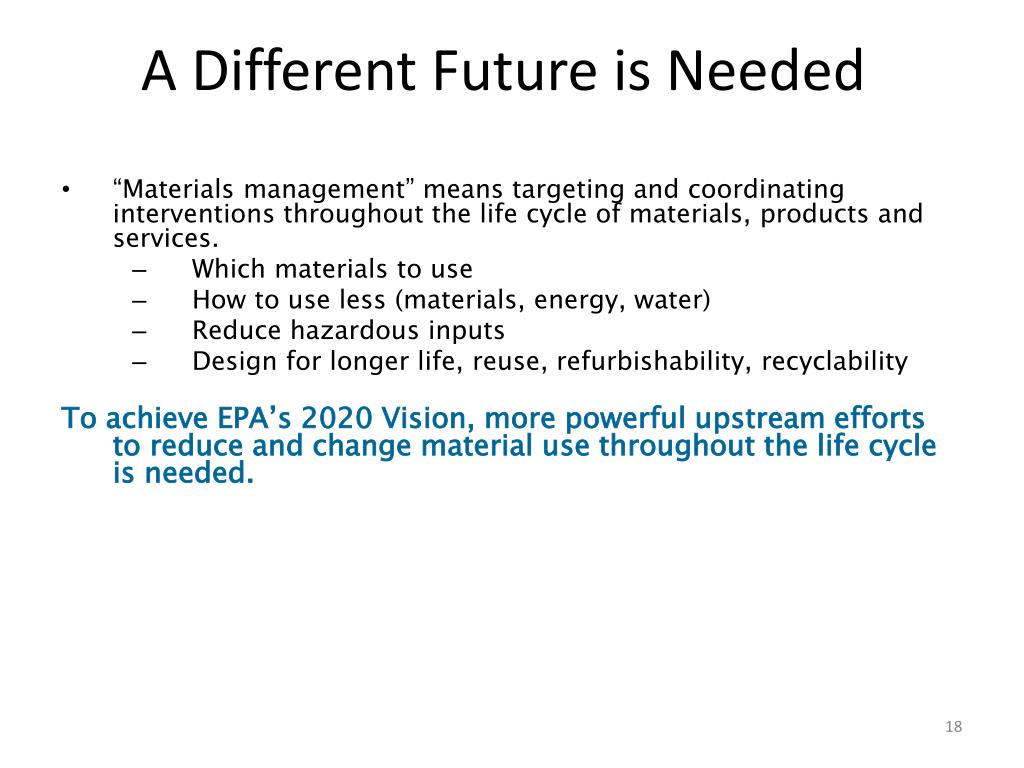 A Different Future is Needed

• “Materials management” means targeting and coordinating interventions throughout the life cycle of materials, products and services.
– Which materials to use
– How to use less (materials, energy, water)
– Reduce hazardous inputs
– Design for longer life, reuse, refurbishability, recyclability

To achieve EPA’s 2020 Vision, more powerful upstream efforts to reduce and change material use throughout the life cycle is needed.

18